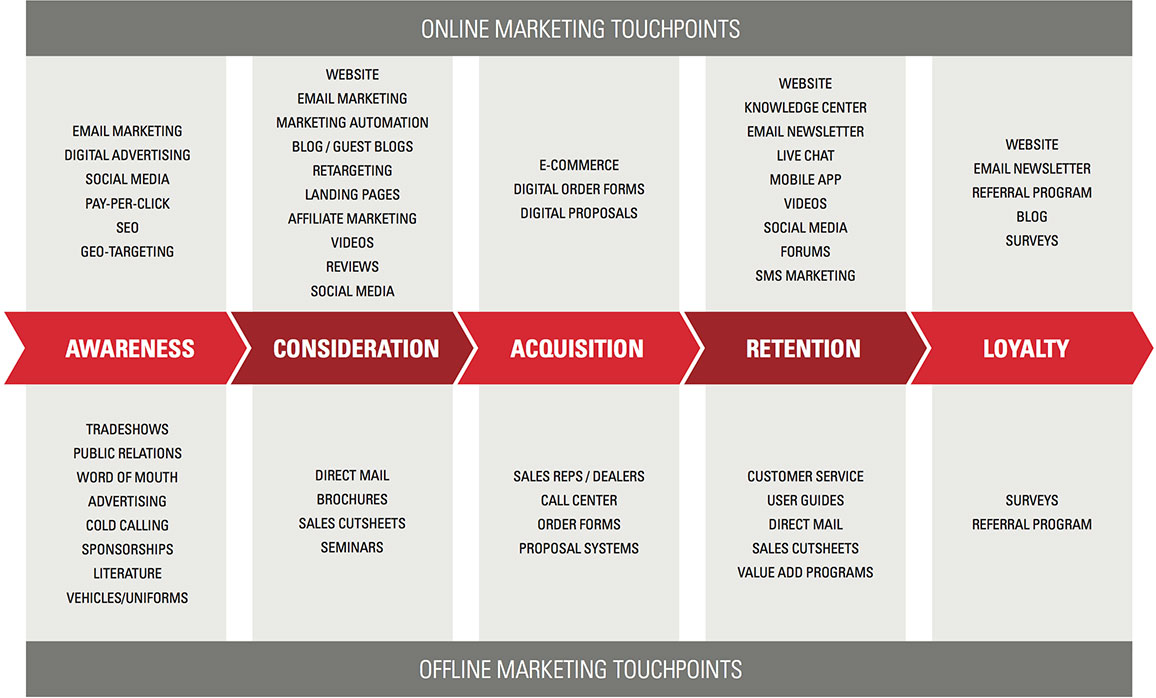 ONLINE MARKETING TOUCHPOINTS

EMAIL MARKETING
DIGITAL ADVERTISING
SOCIAL MEDIA
PAY-PER-CLICK
SEO
GEO-TARGETING

WEBSITE
EMAIL MARKETING
MARKETING AUTOMATION
BLOG / GUEST BLOGS
RETARGETING
LANDING PAGES
AFFILIATE MARKETING
VIDEOS
REVIEWS
SOCIAL MEDIA

E-COMMERCE
DIGITAL ORDER FORMS
DIGITAL PROPOSALS

WEBSITE
KNOWLEDGE CENTER
EMAIL NEWSLETTER
LIVE CHAT
MOBILE APP
VIDEOS
SOCIAL MEDIA
FORUMS
SMS MARKETING

WEBSITE
EMAIL NEWSLETTER
REFERRAL PROGRAM
BLOG
SURVEYS

AWARENESS
CONSIDERATION
ACQUISITION
RETENTION
LOYALTY

TRADESHOWS
PUBLIC RELATIONS
WORD OF MOUTH
ADVERTISING
COLD CALLING
SPONSORSHIPS
LITERATURE
VEHICLES/UNIFORMS

DIRECT MAIL
BROCHURES
SALES CUTSHEETS
SEMINARS

SALES REPS / DEALERS
CALL CENTER
ORDER FORMS
PROPOSAL SYSTEMS

CUSTOMER SERVICE
USER GUIDES
DIRECT MAIL
SALES CUTSHEETS
VALUE ADD PROGRAMS

SURVEYS
REFERRAL PROGRAM

OFFLINE MARKETING TOUCHPOINTS